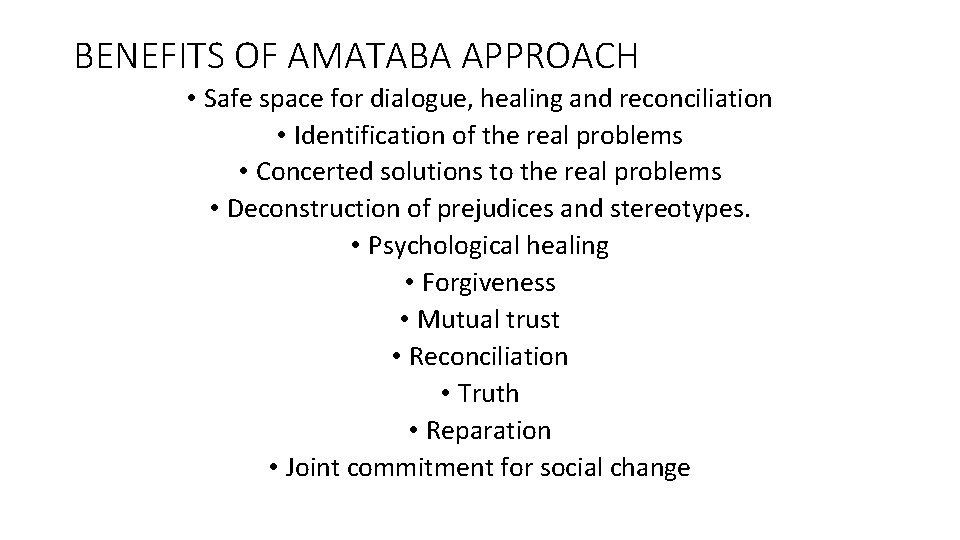 BENEFITS OF AMATABA APPROACH

• Safe space for dialogue, healing and reconciliation
• Identification of the real problems
• Concerted solutions to the real problems
• Deconstruction of prejudices and stereotypes.
• Psychological healing
• Forgiveness
• Mutual trust
• Reconciliation
• Truth
• Reparation
• Joint commitment for social change